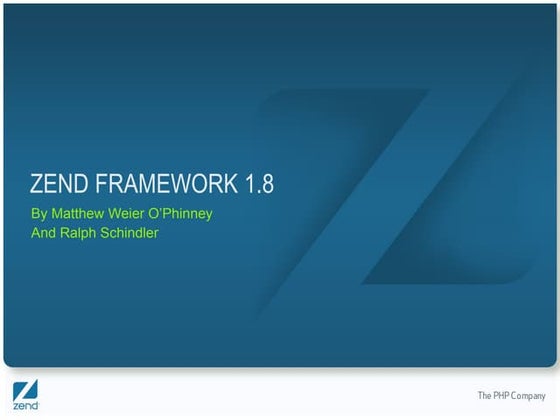 ZEND FRAMEWORK 1.8

By Matthew Weier O'Phinney
And Ralph Schindler

zend

The PHP Company